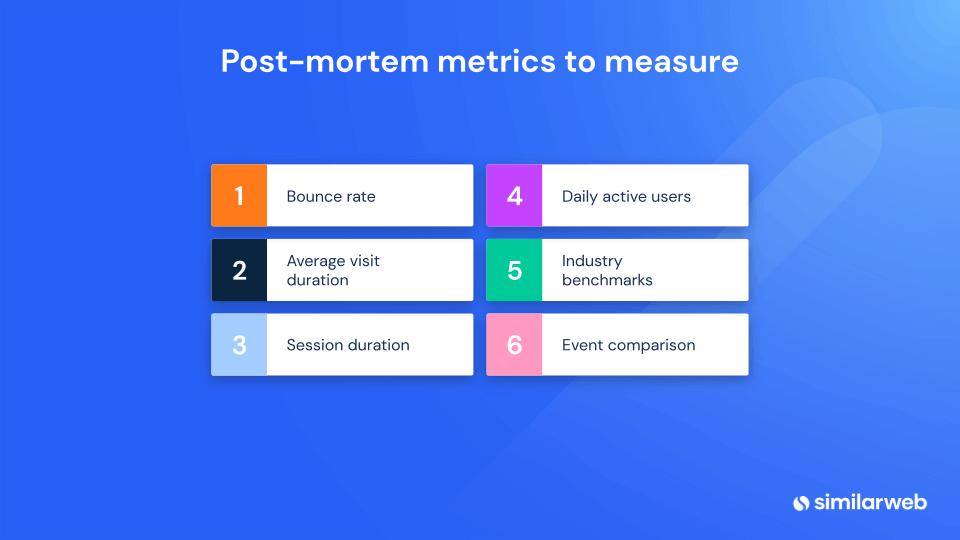 Post-mortem metrics to measure

1 Bounce rate

2 Average visit duration

3 Session duration

4 Daily active users

5 Industry benchmarks

6 Event comparison

similarweb